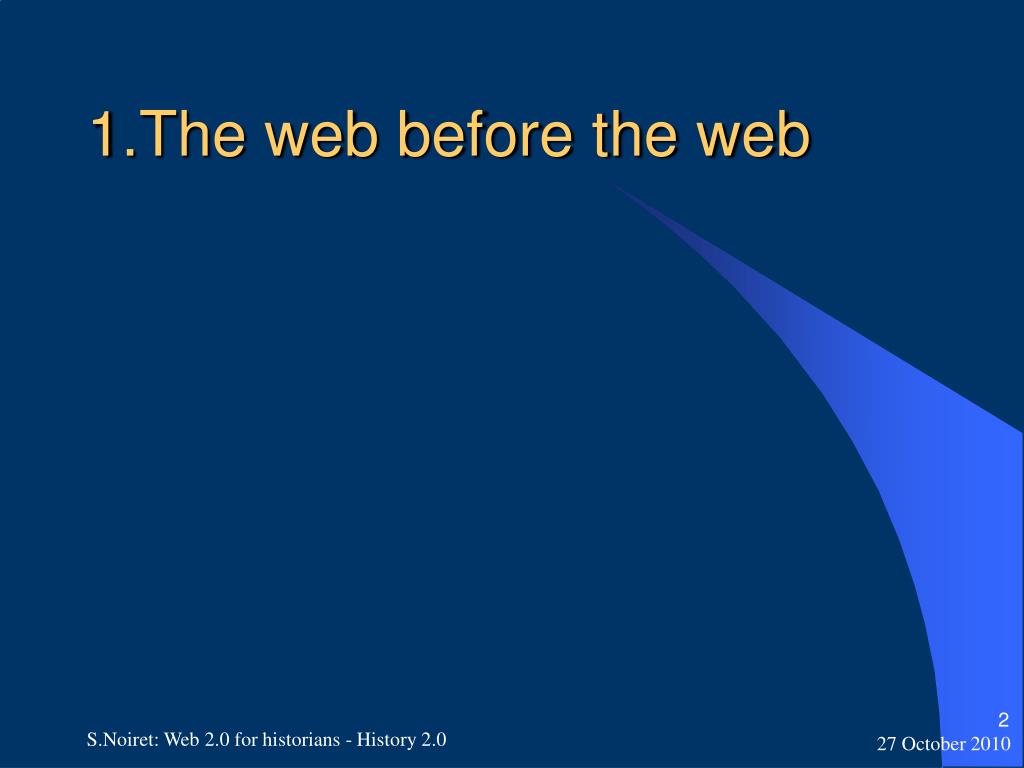 1.The web before the web

S.Noiret: Web 2.0 for historians - History 2.0

2
27 October 2010